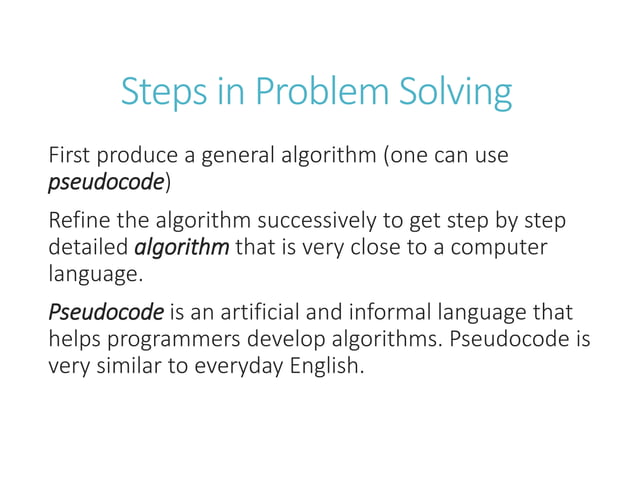 Steps in Problem Solving

First produce a general algorithm (one can use pseudocode)

Refine the algorithm successively to get step by step detailed algorithm that is very close to a computer language.

Pseudocode is an artificial and informal language that helps programmers develop algorithms. Pseudocode is very similar to everyday English.